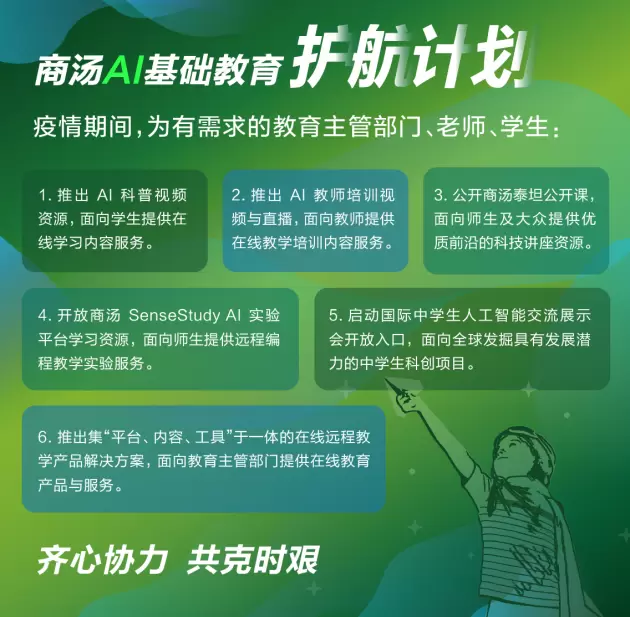 商汤AI基础教育 护航计划

疫情期间，为有需求的教育主管部门、老师、学生：

1. 推出 AI 科普视频资源，面向学生提供在线学习内容服务。

2. 推出 AI 教师培训视频与直播，面向教师提供在线教学培训内容服务。

3. 公开商汤泰坦公开课，面向师生及大众提供优质前沿的科技讲座资源。

4. 开放商汤 SenseStudy AI 实验平台学习资源，面向师生提供远程编程教学实验服务。

5. 启动国际中学生人工智能交流展示会开放入口，面向全球发掘具有发展潜力的中学生科创项目。

6. 推出集“平台、内容、工具”于一体的在线远程教学产品解决方案，面向教育主管部门提供在线教育产品与服务。

齐心协力 共克时艰